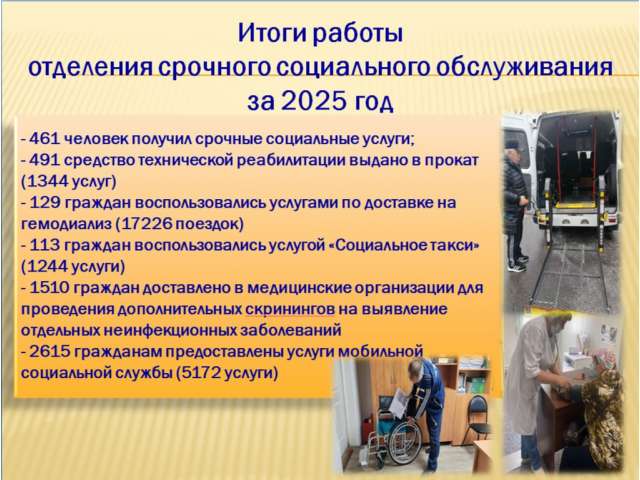 Итоги работы
отделения срочного социального обслуживания
за 2025 год

- 461 человек получил срочные социальные услуги;
- 491 средство технической реабилитации выдано в прокат (1344 услуг)
- 129 граждан воспользовались услугами по доставке на гемодиализ (17226 поездок)
- 113 граждан воспользовались услугой «Социальное такси» (1244 услуги)
- 1510 граждан доставлено в медицинские организации для проведения дополнительных скринингов на выявление отдельных неинфекционных заболеваний
- 2615 гражданам предоставлены услуги мобильной социальной службы (5172 услуги)